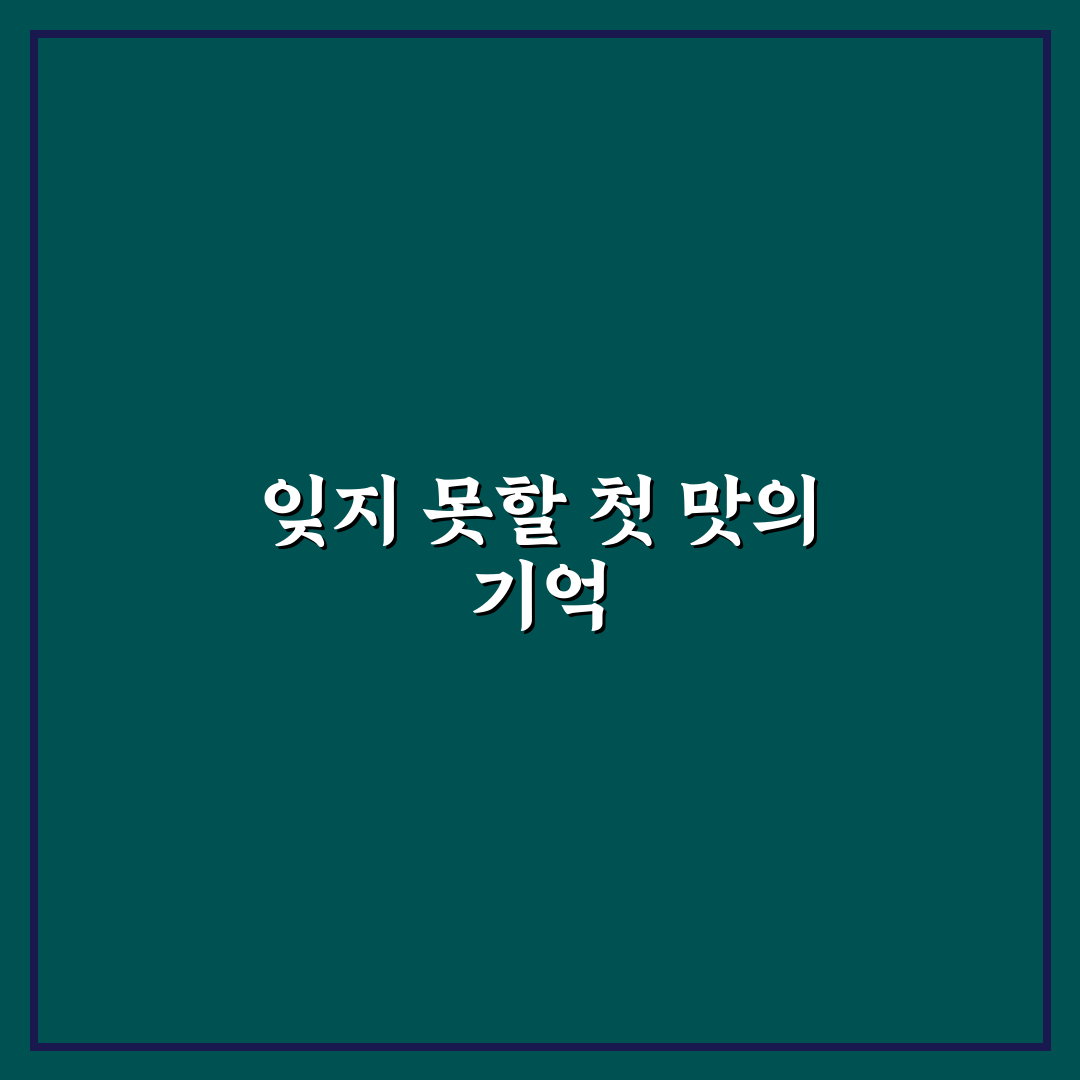 잊지 못할 첫 맛의 기억